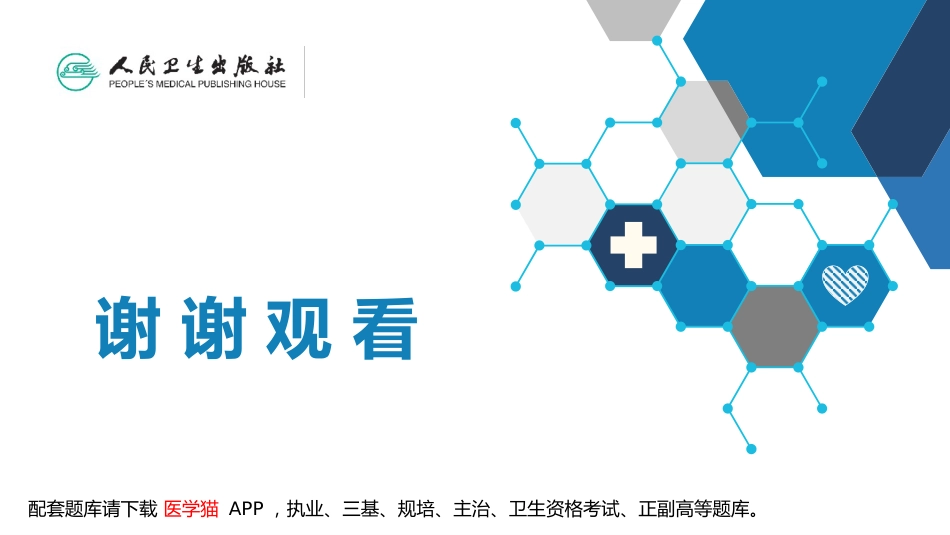 人民卫生出版社
PEOPLE'S MEDICAL PUBLISHING HOUSE

谢谢观看

配套题库请下载 医学猫 APP ，执业、三基、规培、主治、卫生资格考试、正副高等题库。